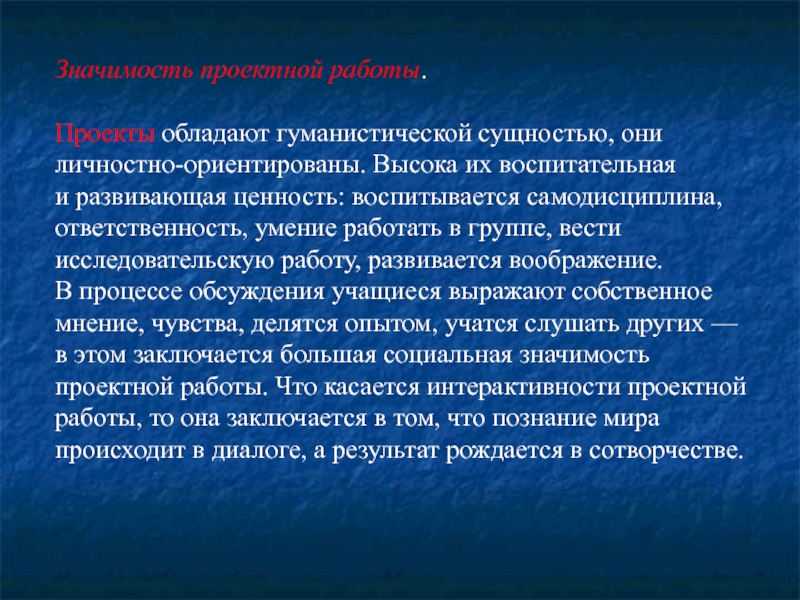 Значимость проектной работы.

Проекты обладают гуманистической сущностью, они личностно-ориентированы. Высока их воспитательная и развивающая ценность: воспитывается самодисциплина, ответственность, умение работать в группе, вести исследовательскую работу, развивается воображение.
В процессе обсуждения учащиеся выражают собственное мнение, чувства, делятся опытом, учатся слушать других — в этом заключается большая социальная значимость проектной работы. Что касается интерактивности проектной работы, то она заключается в том, что познание мира происходит в диалоге, а результат рождается в сотворчестве.